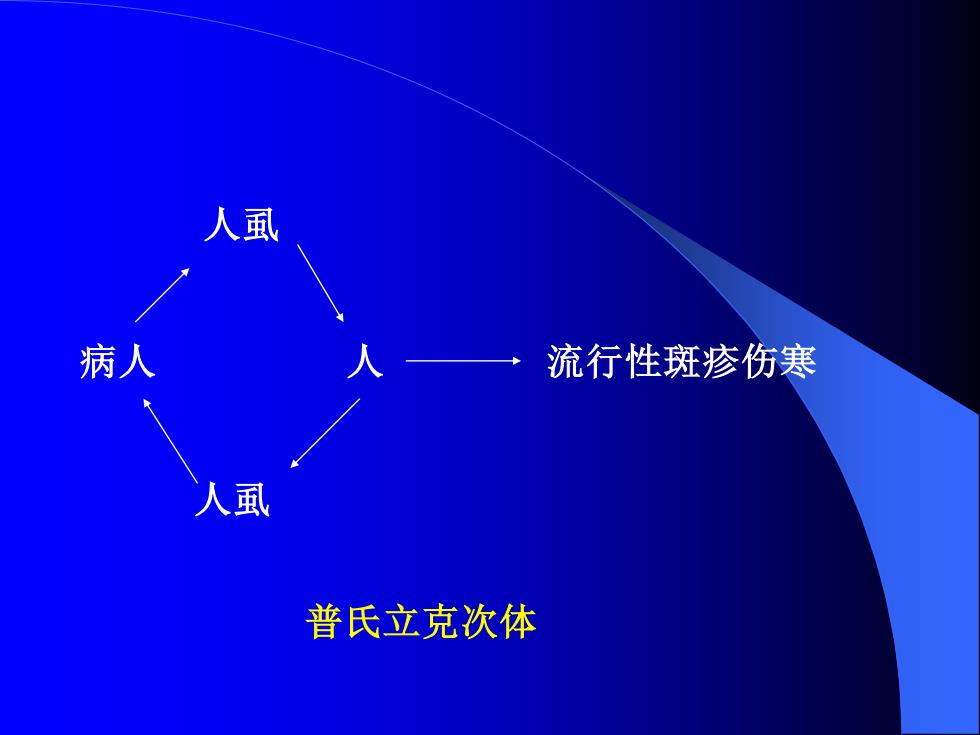 人虱

病人　　人　　流行性斑疹伤寒

人虱

普氏立克次体